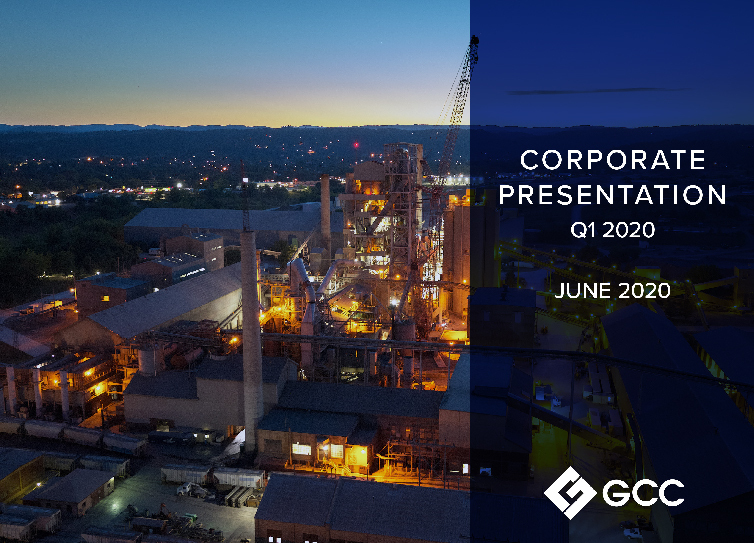 CORPORATE PRESENTATION
Q1 2020

JUNE 2020

GCC